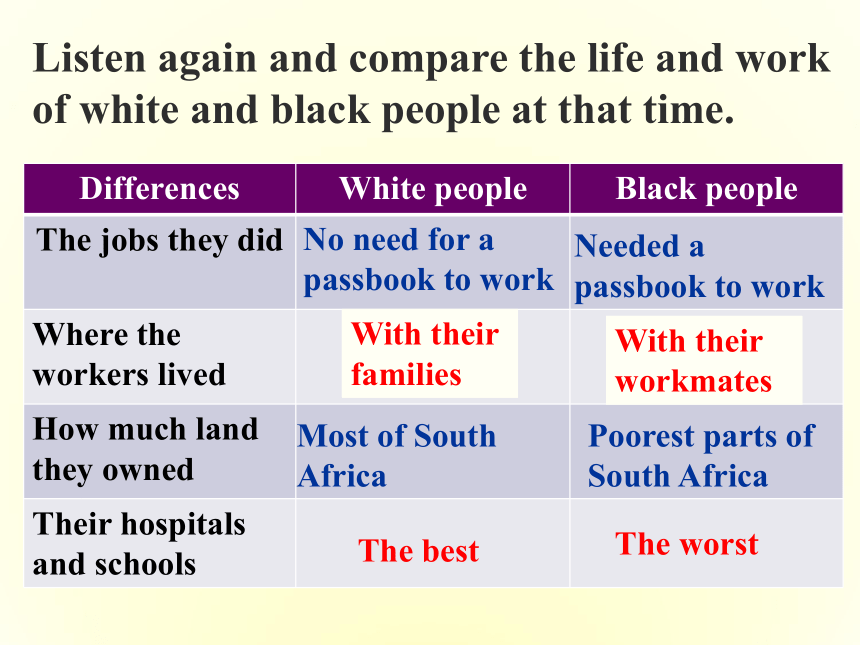 Listen again and compare the life and work of white and black people at that time.

| Differences | White people | Black people |
|---|---|---|
| The jobs they did | No need for a passbook to work | Needed a passbook to work |
| Where the workers lived | With their families | With their workmates |
| How much land they owned | Most of South Africa | Poorest parts of South Africa |
| Their hospitals and schools | The best | The worst |